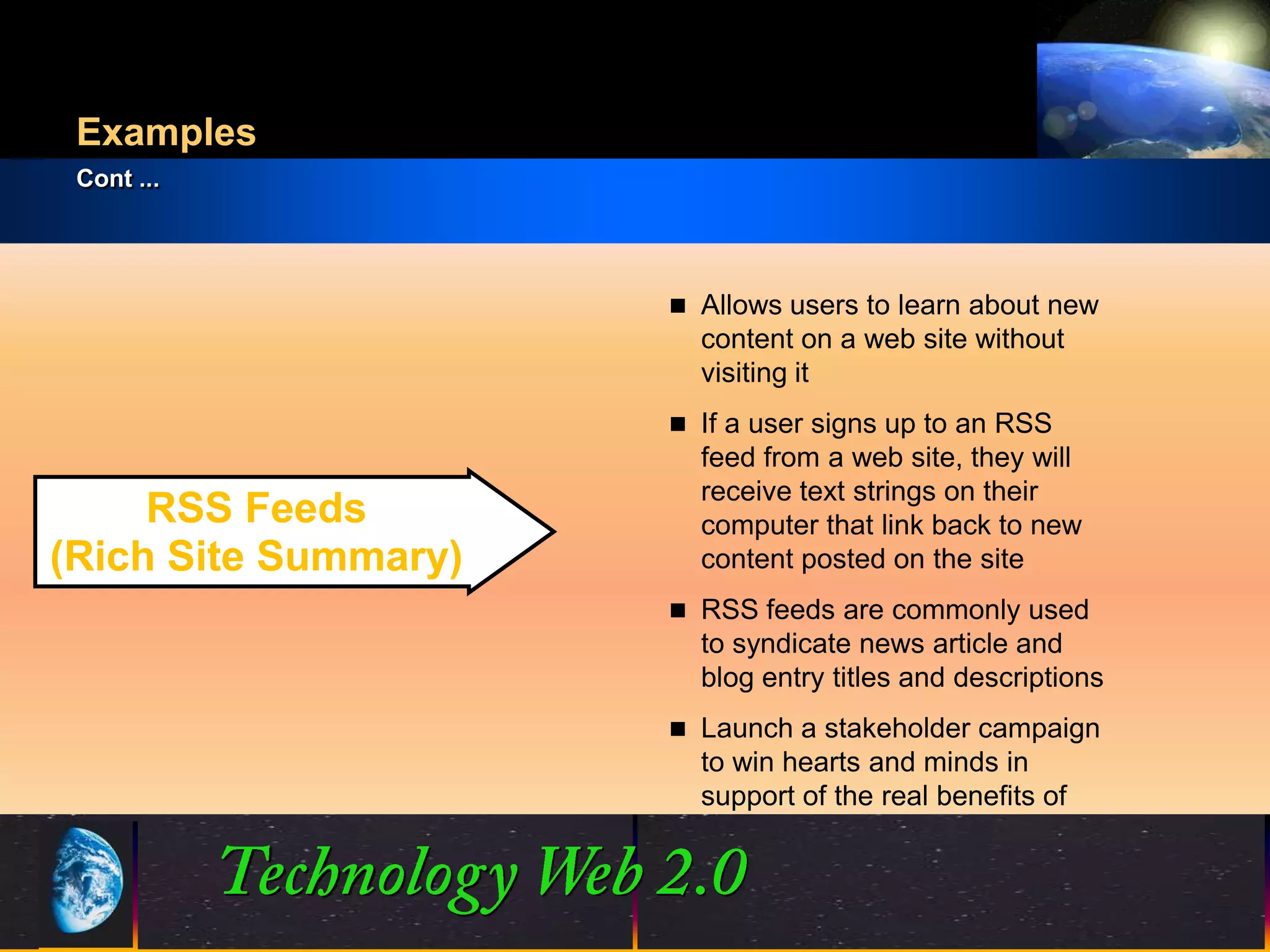 Examples

Cont ...

RSS Feeds
(Rich Site Summary)

■ Allows users to learn about new content on a web site without visiting it

■ If a user signs up to an RSS feed from a web site, they will receive text strings on their computer that link back to new content posted on the site

■ RSS feeds are commonly used to syndicate news article and blog entry titles and descriptions

■ Launch a stakeholder campaign to win hearts and minds in support of the real benefits of

Technology Web 2.0